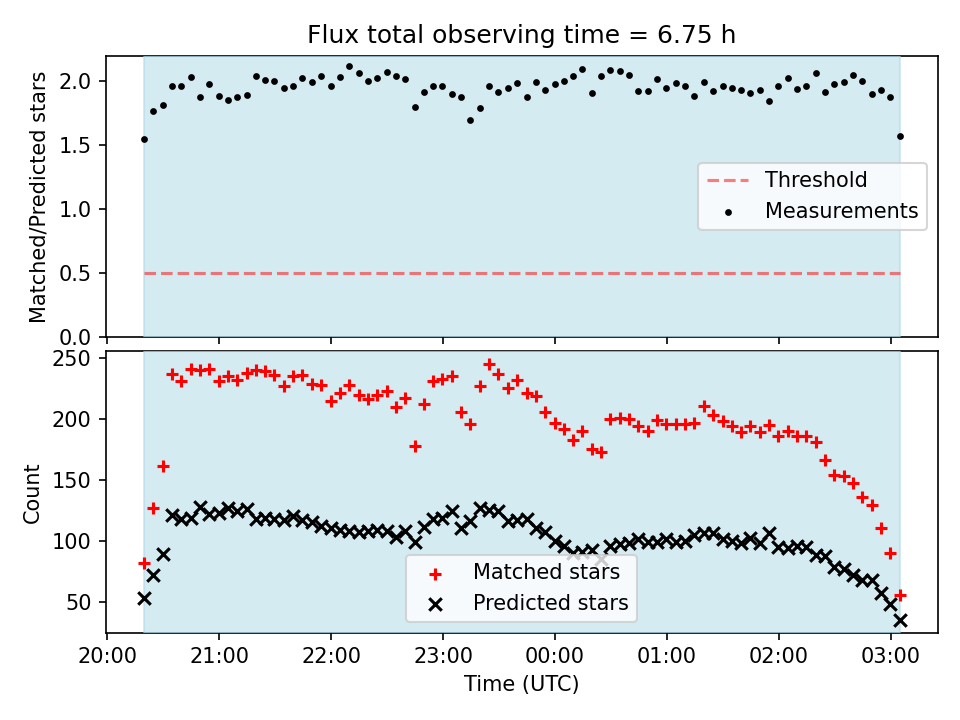 Flux total observing time = 6.75 h

Matched/Predicted stars

2.0
1.5
1.0
0.5
0.0

Threshold
Measurements

Count

250
200
150
100
50

Matched stars
Predicted stars

20:00
21:00
22:00
23:00
00:00
01:00
02:00
03:00

Time (UTC)